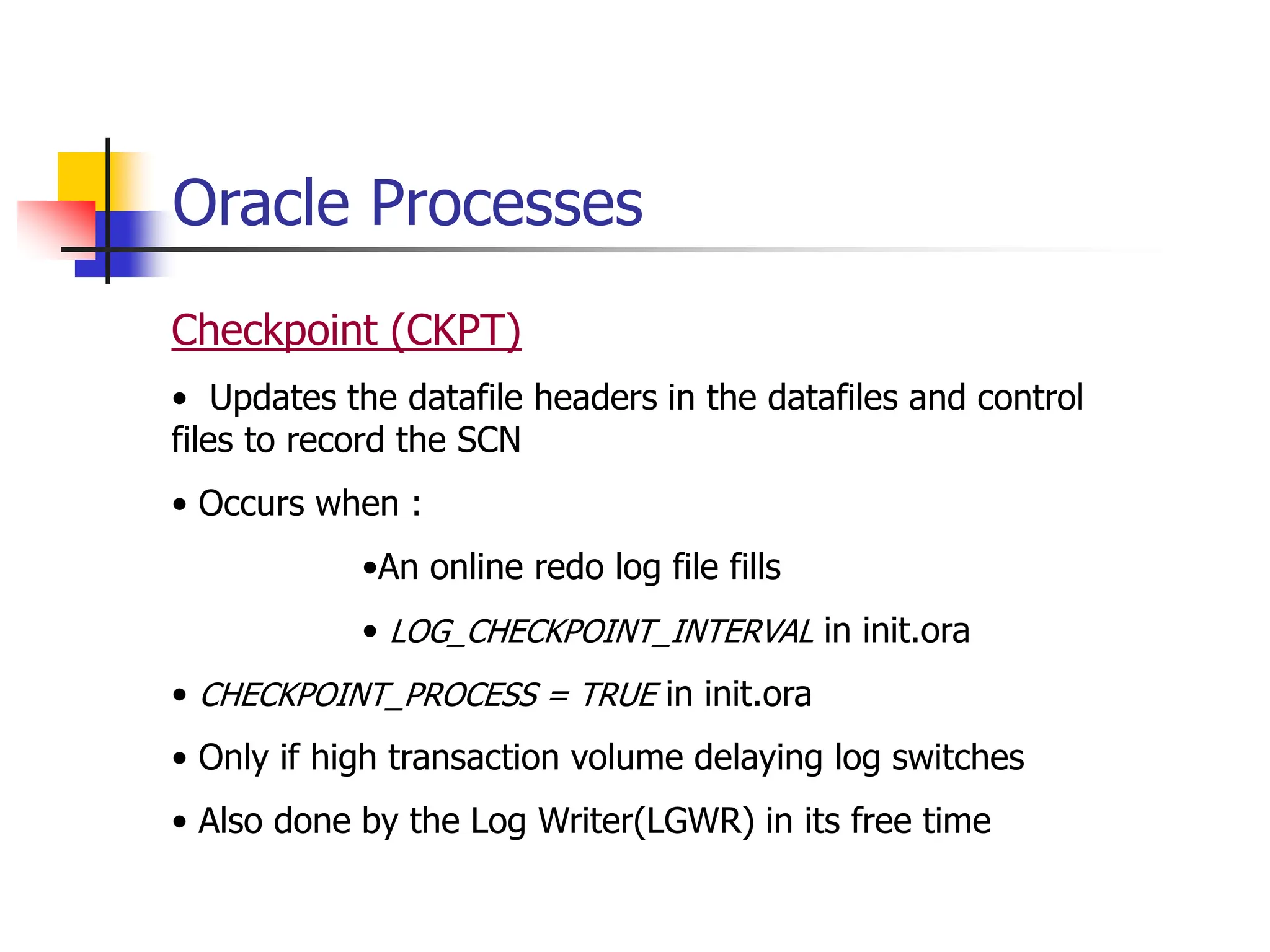 Oracle Processes

Checkpoint (CKPT)

• Updates the datafile headers in the datafiles and control files to record the SCN

• Occurs when :

•An online redo log file fills

• LOG_CHECKPOINT_INTERVAL in init.ora

• CHECKPOINT_PROCESS = TRUE in init.ora

• Only if high transaction volume delaying log switches

• Also done by the Log Writer(LGWR) in its free time